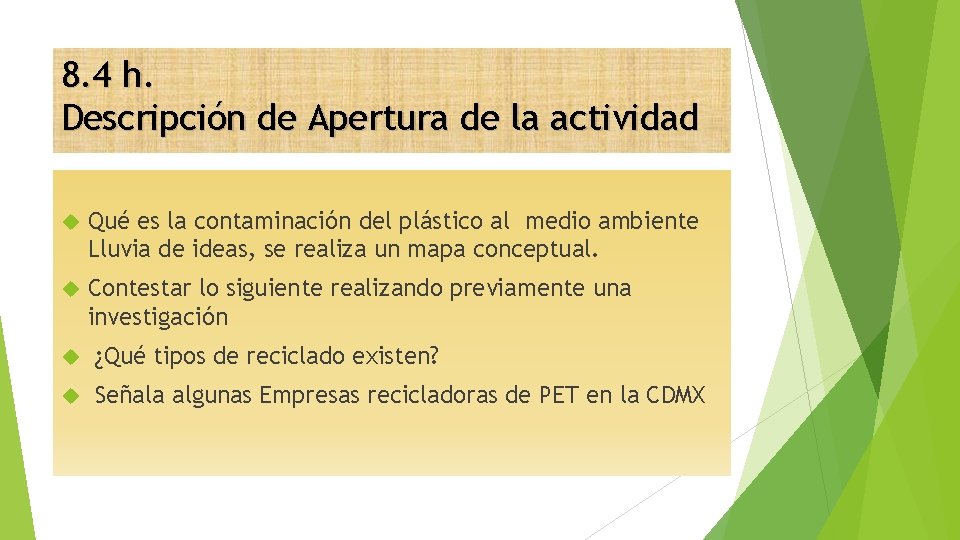 8.4 h.
Descripción de Apertura de la actividad

Qué es la contaminación del plástico al medio ambiente Lluvia de ideas, se realiza un mapa conceptual.

Contestar lo siguiente realizando previamente una investigación

¿Qué tipos de reciclado existen?

Señala algunas Empresas recicladoras de PET en la CDMX